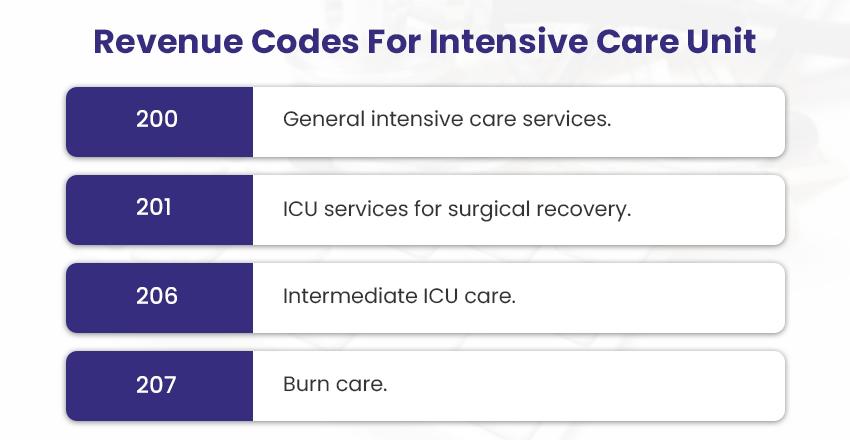 Revenue Codes For Intensive Care Unit

| 200 | General intensive care services. |
|---|---|
| 201 | ICU services for surgical recovery. |
| 206 | Intermediate ICU care. |
| 207 | Burn care. |